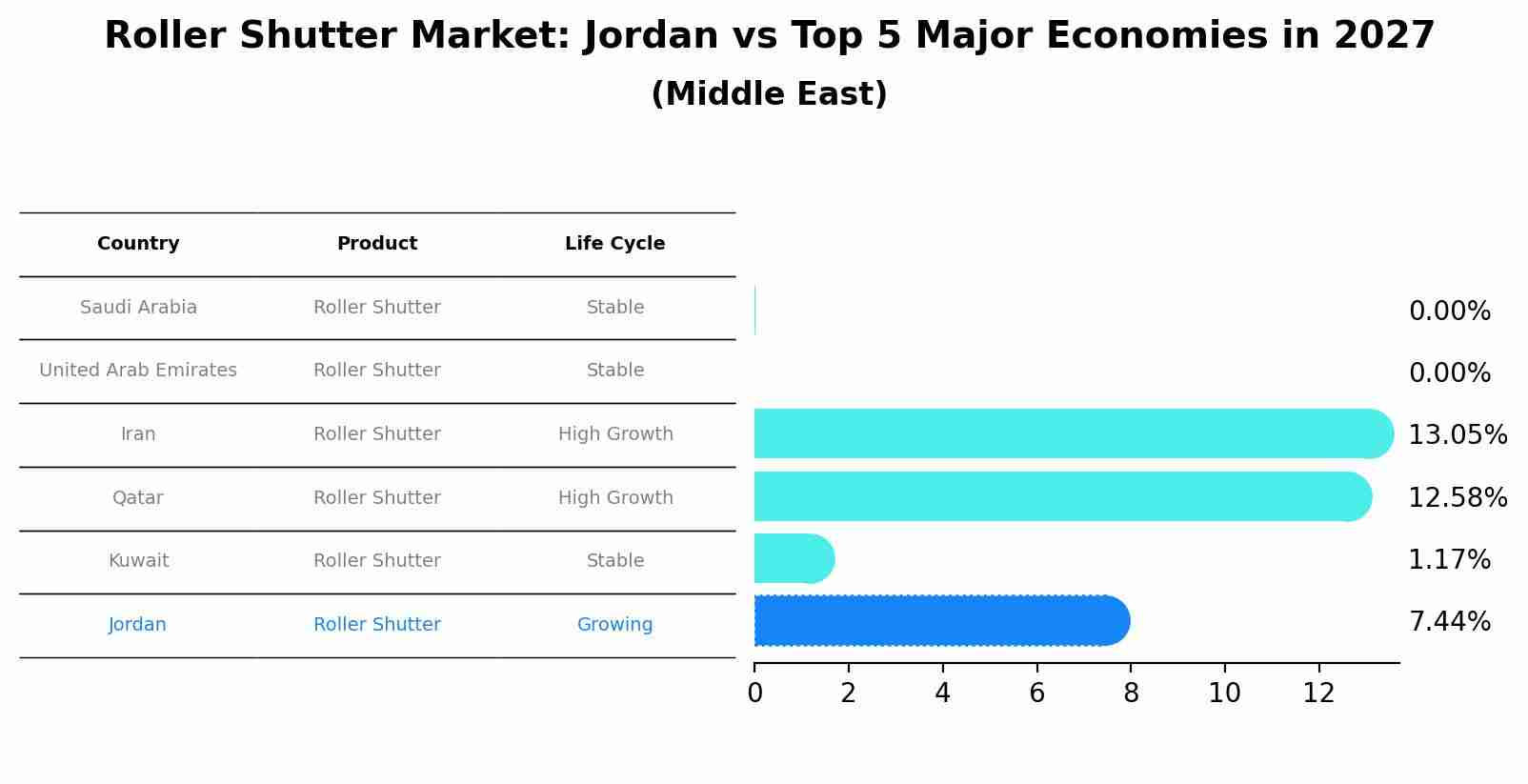 Roller Shutter Market: Jordan vs Top 5 Major Economies in 2027
(Middle East)

| Country | Product | Life Cycle |
|---|---|---|
| Saudi Arabia | Roller Shutter | Stable |
| United Arab Emirates | Roller Shutter | Stable |
| Iran | Roller Shutter | High Growth |
| Qatar | Roller Shutter | High Growth |
| Kuwait | Roller Shutter | Stable |
| Jordan | Roller Shutter | Growing |

0.00%
0.00%
13.05%
12.58%
1.17%
7.44%

0 2 4 6 8 10 12